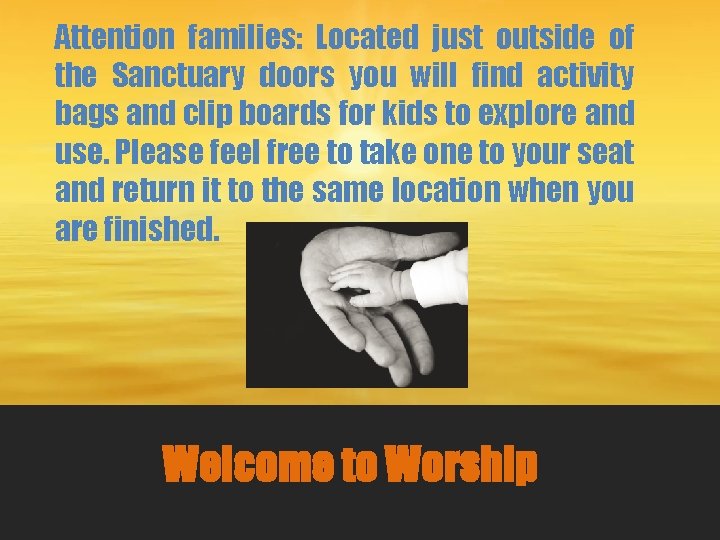 Attention families: Located just outside of the Sanctuary doors you will find activity bags and clip boards for kids to explore and use. Please feel free to take one to your seat and return it to the same location when you are finished.

Welcome to Worship